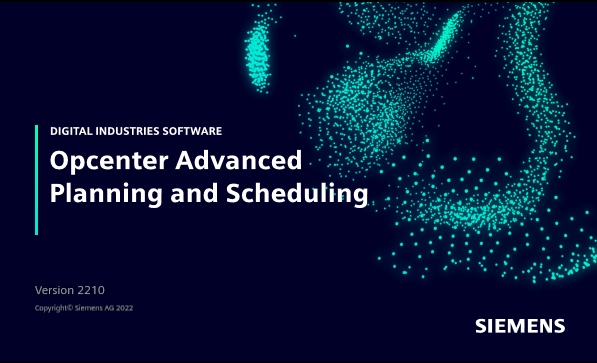 DIGITAL INDUSTRIES SOFTWARE

Opcenter Advanced Planning and Scheduling

Version 2210

Copyright© Siemens AG 2022

SIEMENS